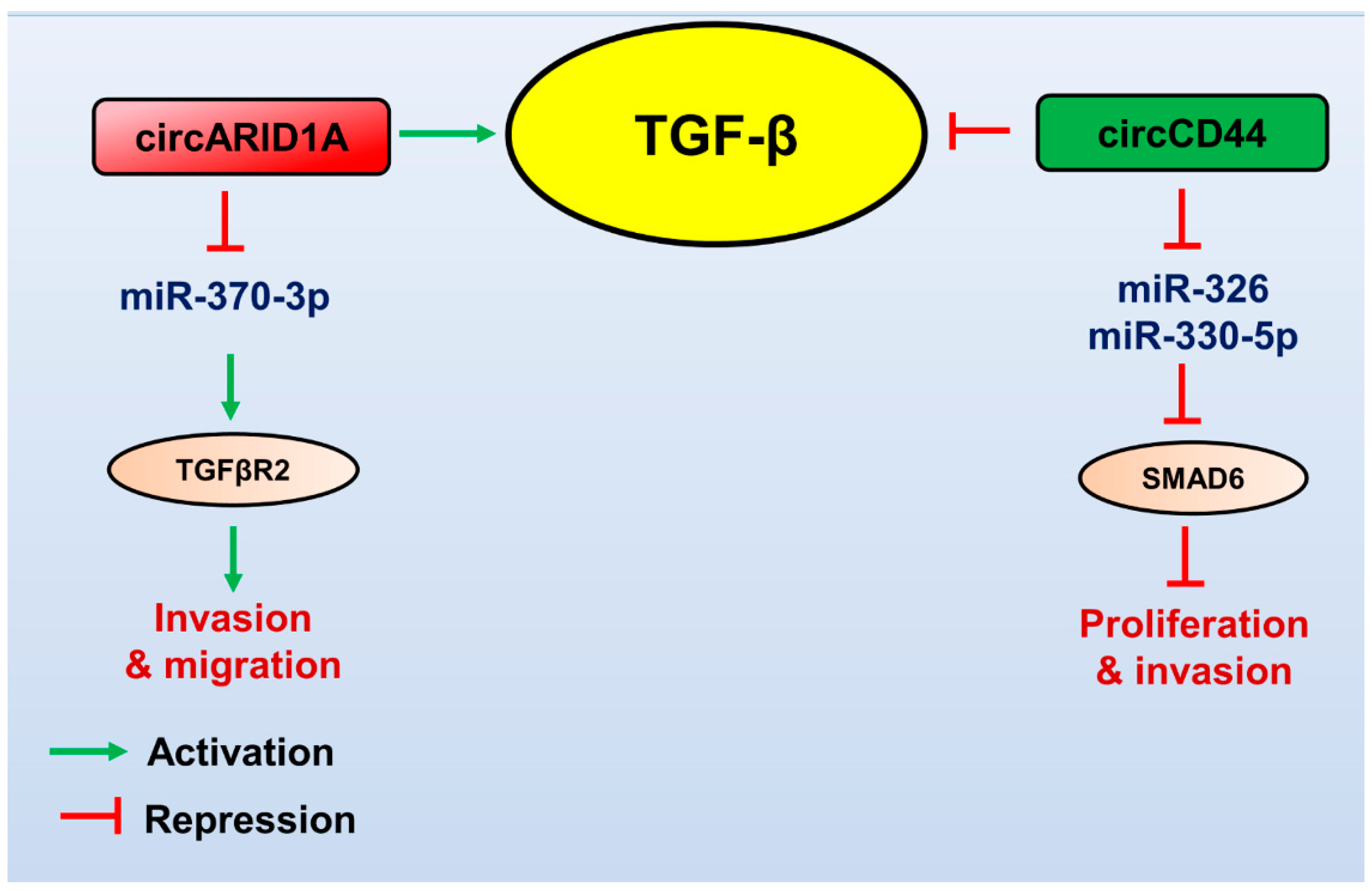 circARID1A

TGF-β

circCD44

miR-370-3p

TGFβR2

Invasion & migration

miR-326
miR-330-5p

SMAD6

Proliferation & invasion

Activation

Repression